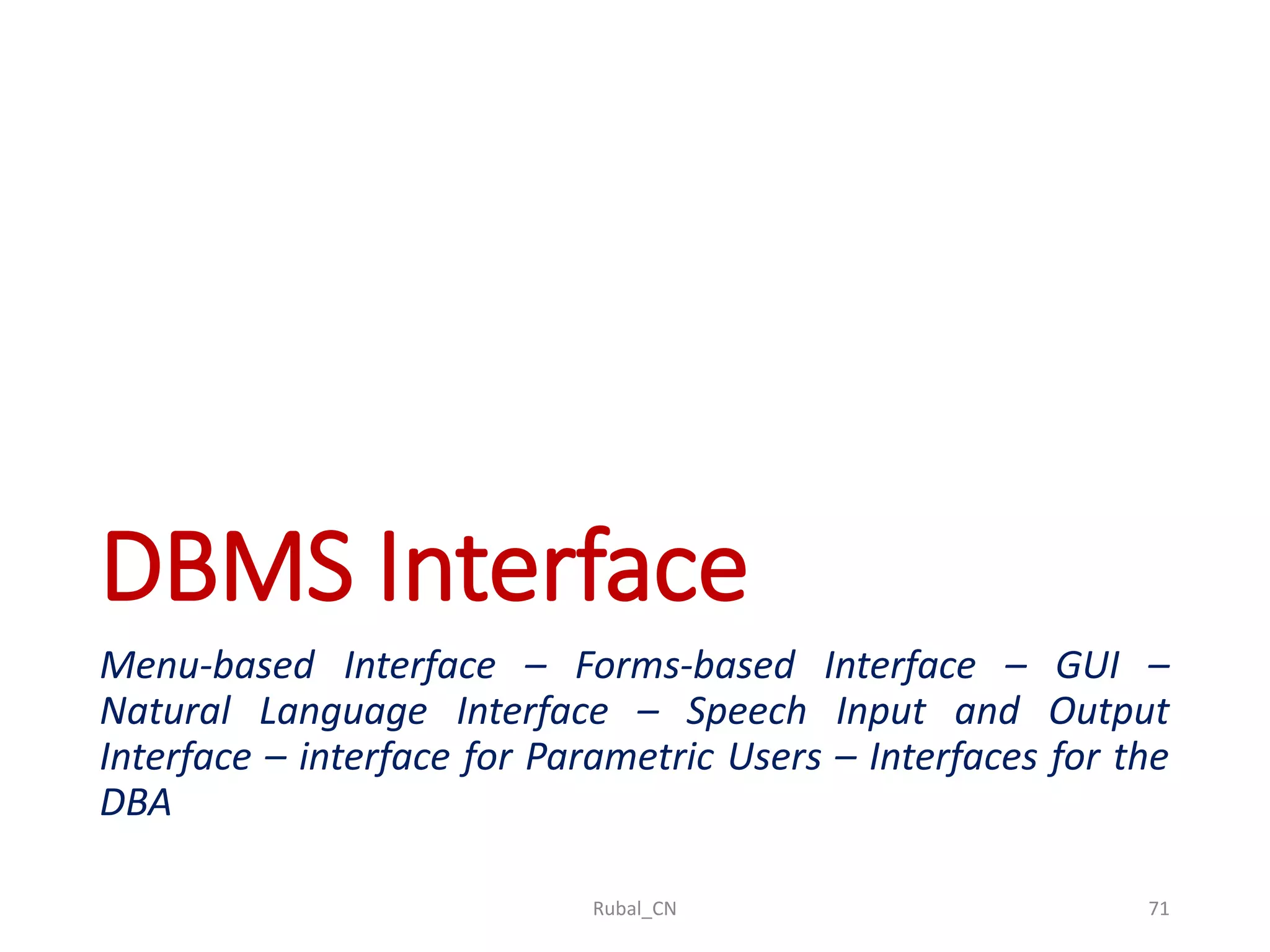 DBMS Interface

Menu-based Interface – Forms-based Interface – GUI – Natural Language Interface – Speech Input and Output Interface – interface for Parametric Users – Interfaces for the DBA

Rubal_CN

71